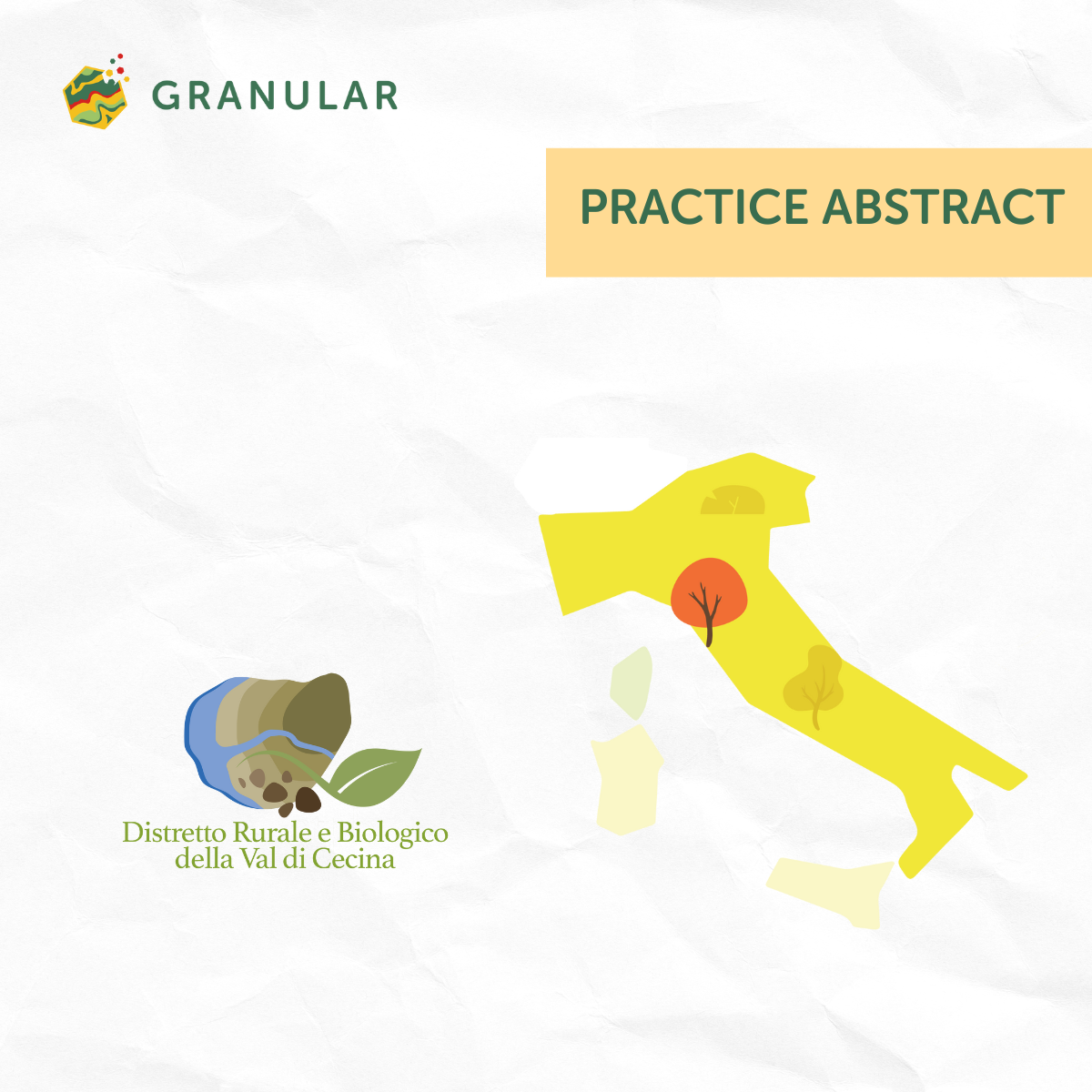 GRANULAR

PRACTICE ABSTRACT

Distretto Rurale e Biologico della Val di Cecina